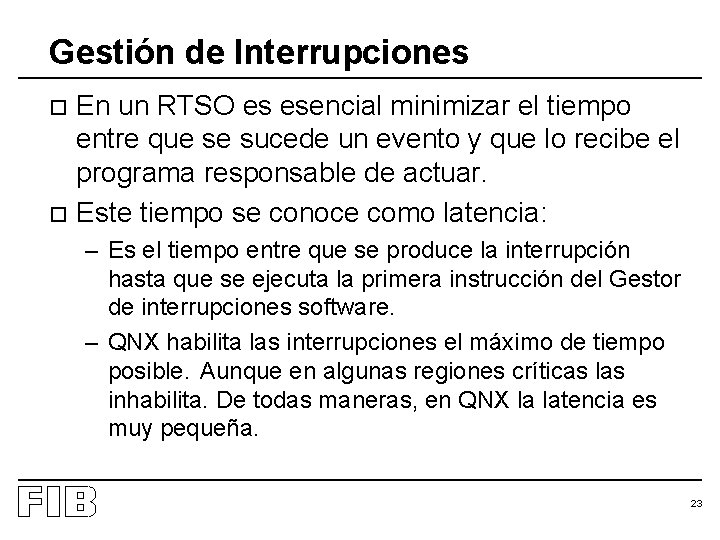 Gestión de Interrupciones

□ En un RTSO es esencial minimizar el tiempo entre que se sucede un evento y que lo recibe el programa responsable de actuar.

□ Este tiempo se conoce como latencia:

– Es el tiempo entre que se produce la interrupción hasta que se ejecuta la primera instrucción del Gestor de interrupciones software.

– QNX habilita las interrupciones el máximo de tiempo posible. Aunque en algunas regiones críticas las inhabilita. De todas maneras, en QNX la latencia es muy pequeña.

FIB

23